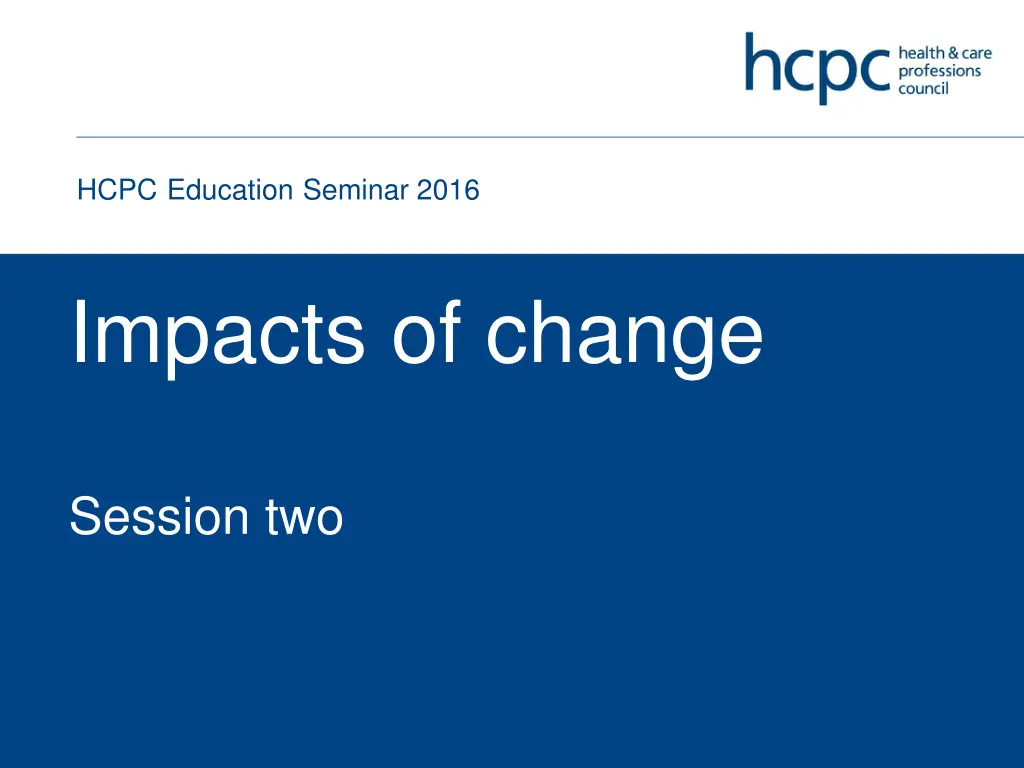 hcpc health & care professions council

HCPC Education Seminar 2016

Impacts of change

Session two